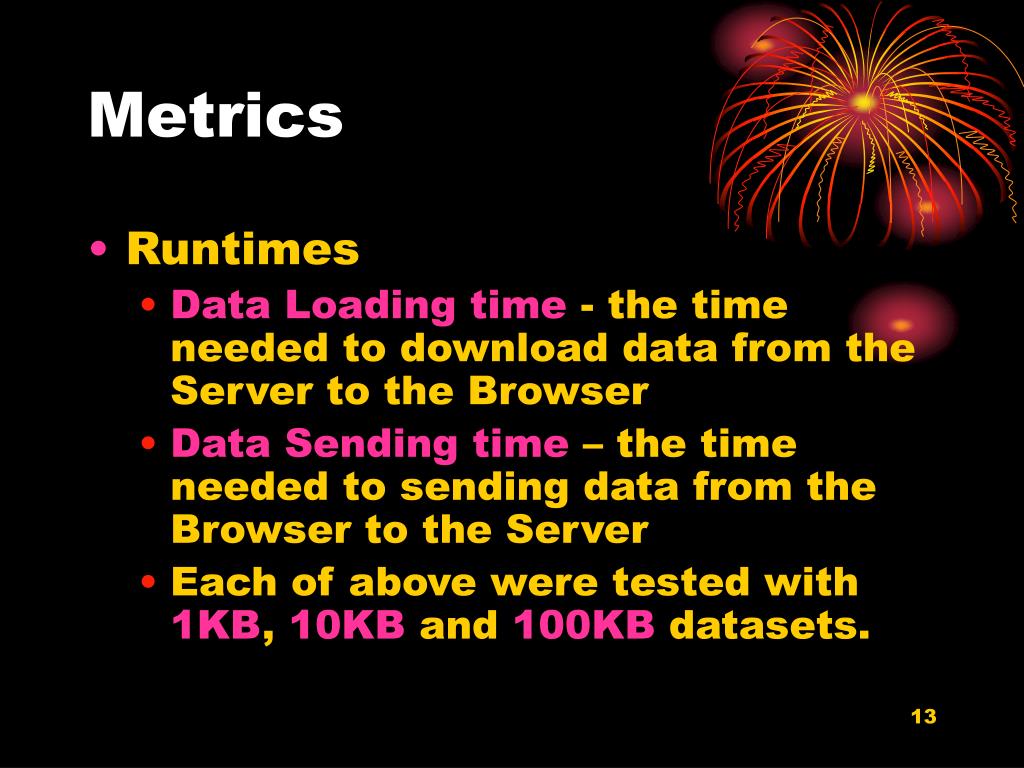 Metrics

• Runtimes
  • Data Loading time - the time needed to download data from the Server to the Browser
  • Data Sending time – the time needed to sending data from the Browser to the Server
  • Each of above were tested with 1KB, 10KB and 100KB datasets.

13